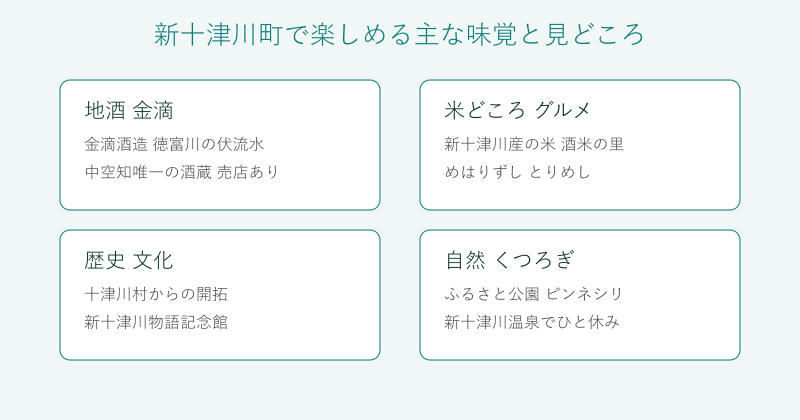 新十津川町で楽しめる主な味覚と見どころ

地酒 金滴

金滴酒造 徳富川の伏流水

中空知唯一の酒蔵 売店あり

米どころ グルメ

新十津川産の米 酒米の里

めはりずし とりめし

歴史 文化

十津川村からの開拓

新十津川物語記念館

自然 くつろぎ

ふるさと公園 ピンネシリ

新十津川温泉でひと休み